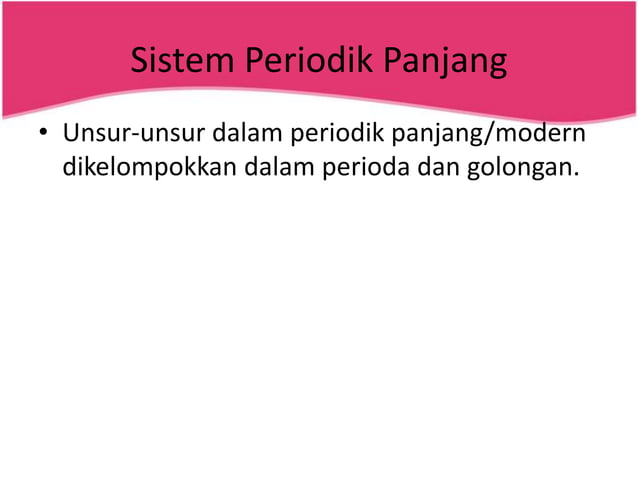 Sistem Periodik Panjang

• Unsur-unsur dalam periodik panjang/modern dikelompokkan dalam perioda dan golongan.